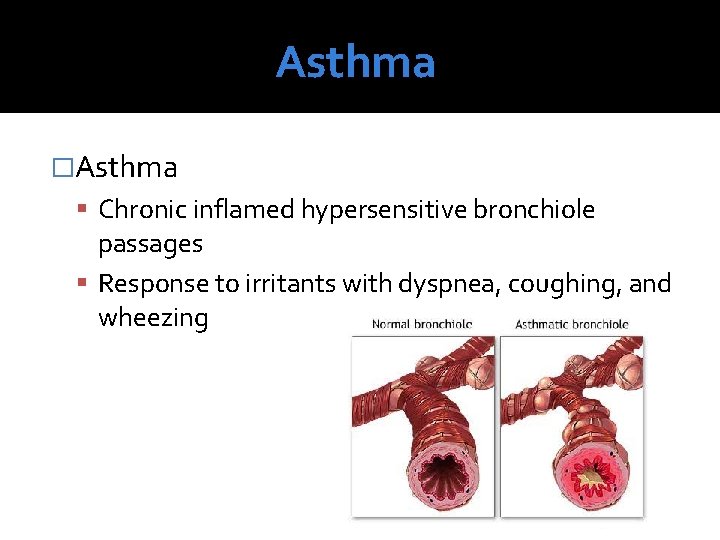 Asthma

□Asthma

▪ Chronic inflamed hypersensitive bronchiole passages

▪ Response to irritants with dyspnea, coughing, and wheezing

Normal bronchiole

Asthmatic bronchiole